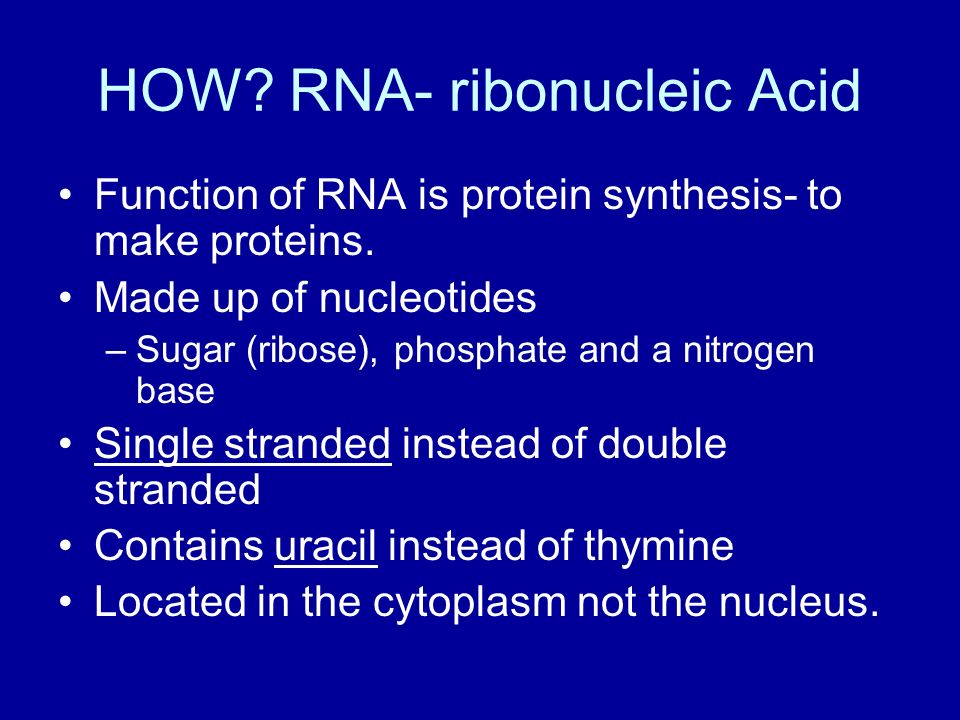 HOW? RNA- ribonucleic Acid

• Function of RNA is protein synthesis- to make proteins.
• Made up of nucleotides
– Sugar (ribose), phosphate and a nitrogen base
• Single stranded instead of double stranded
• Contains uracil instead of thymine
• Located in the cytoplasm not the nucleus.